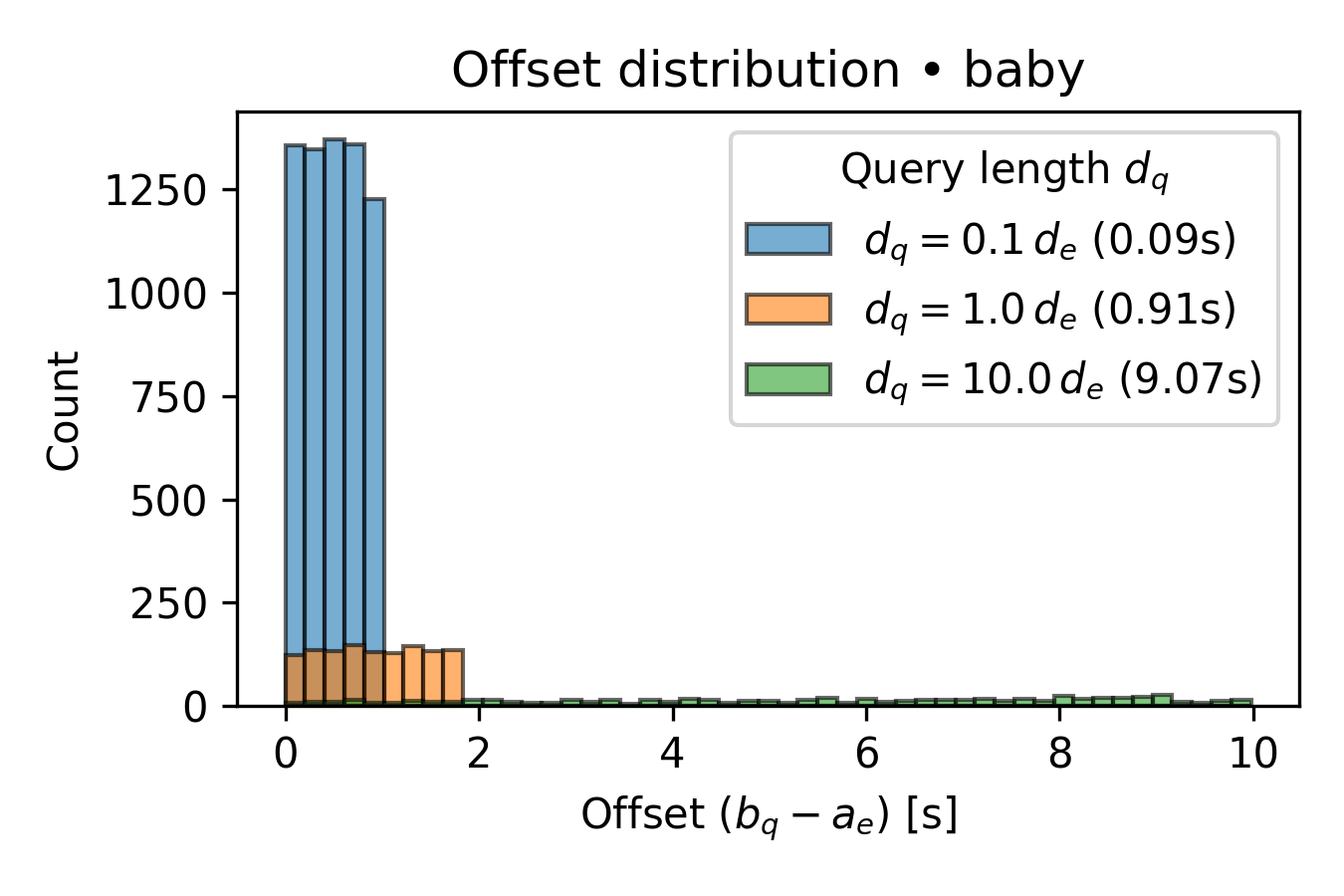 Offset distribution • baby

Query length $d_q$

$d_q = 0.1\,d_e$ (0.09s)

$d_q = 1.0\,d_e$ (0.91s)

$d_q = 10.0\,d_e$ (9.07s)

Count

1250
1000
750
500
250
0

0
2
4
6
8
10

Offset $(b_q - a_e)$ [s]